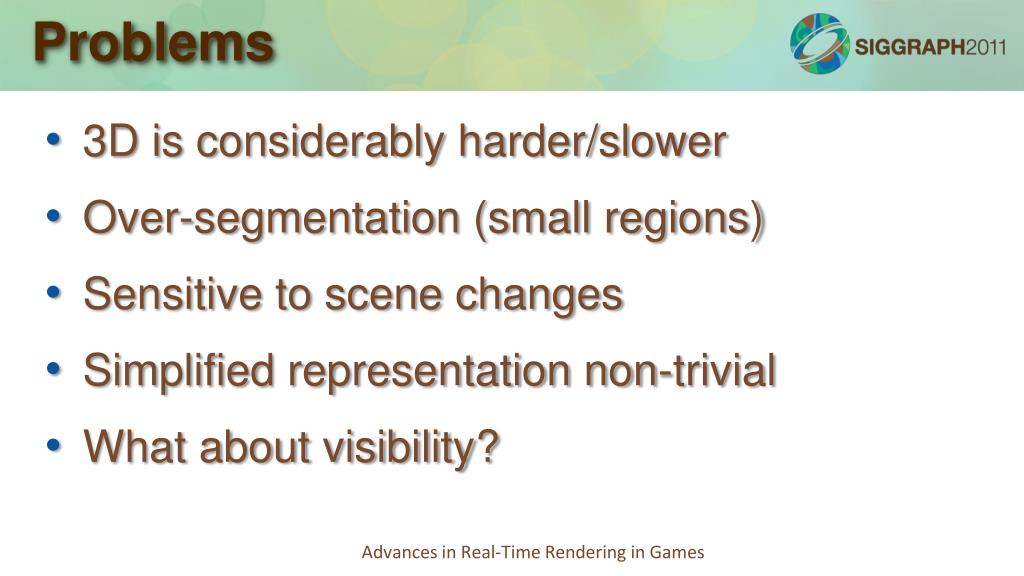 Problems

SIGGRAPH2011

• 3D is considerably harder/slower
• Over-segmentation (small regions)
• Sensitive to scene changes
• Simplified representation non-trivial
• What about visibility?

Advances in Real-Time Rendering in Games